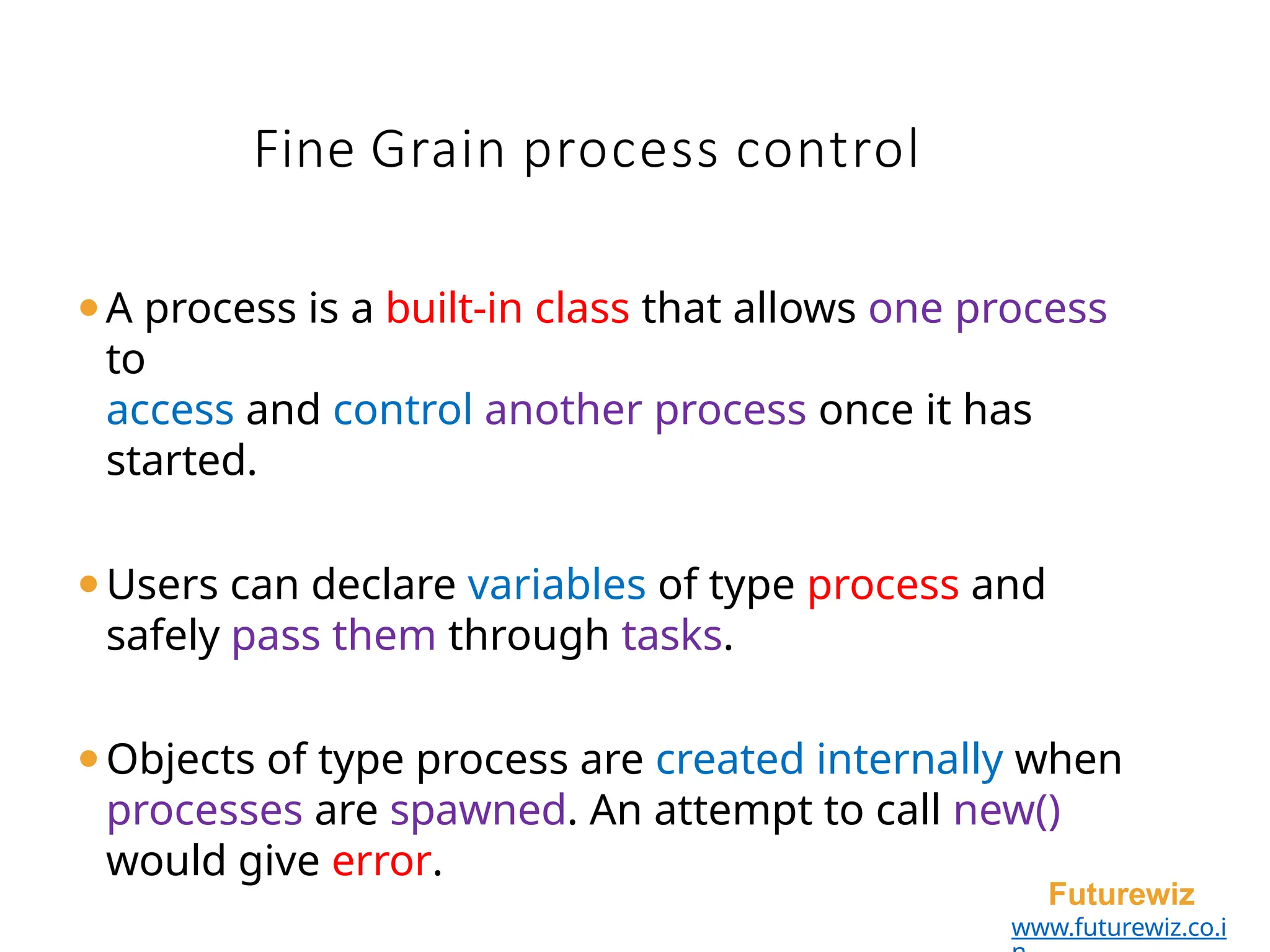 Fine Grain process control

• A process is a built-in class that allows one process to
access and control another process once it has started.

• Users can declare variables of type process and safely pass them through tasks.

• Objects of type process are created internally when processes are spawned. An attempt to call new() would give error.

Futurewiz
www.futurewiz.co.in